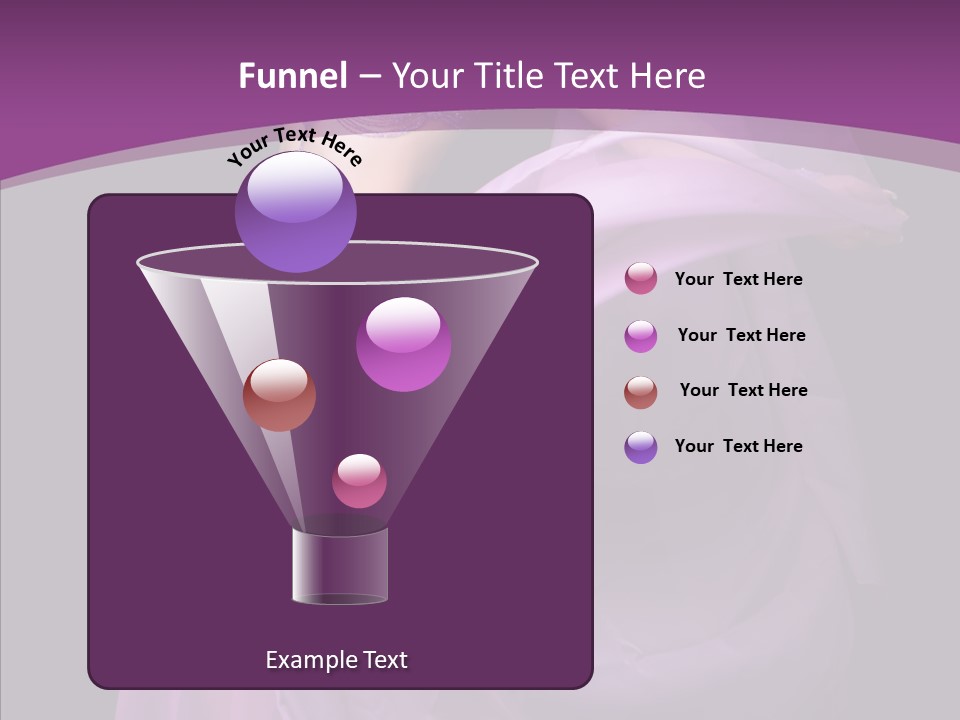 Funnel – Your Title Text Here

Your Text Here

Your Text Here

Your Text Here

Your Text Here

Your Text Here

Example Text